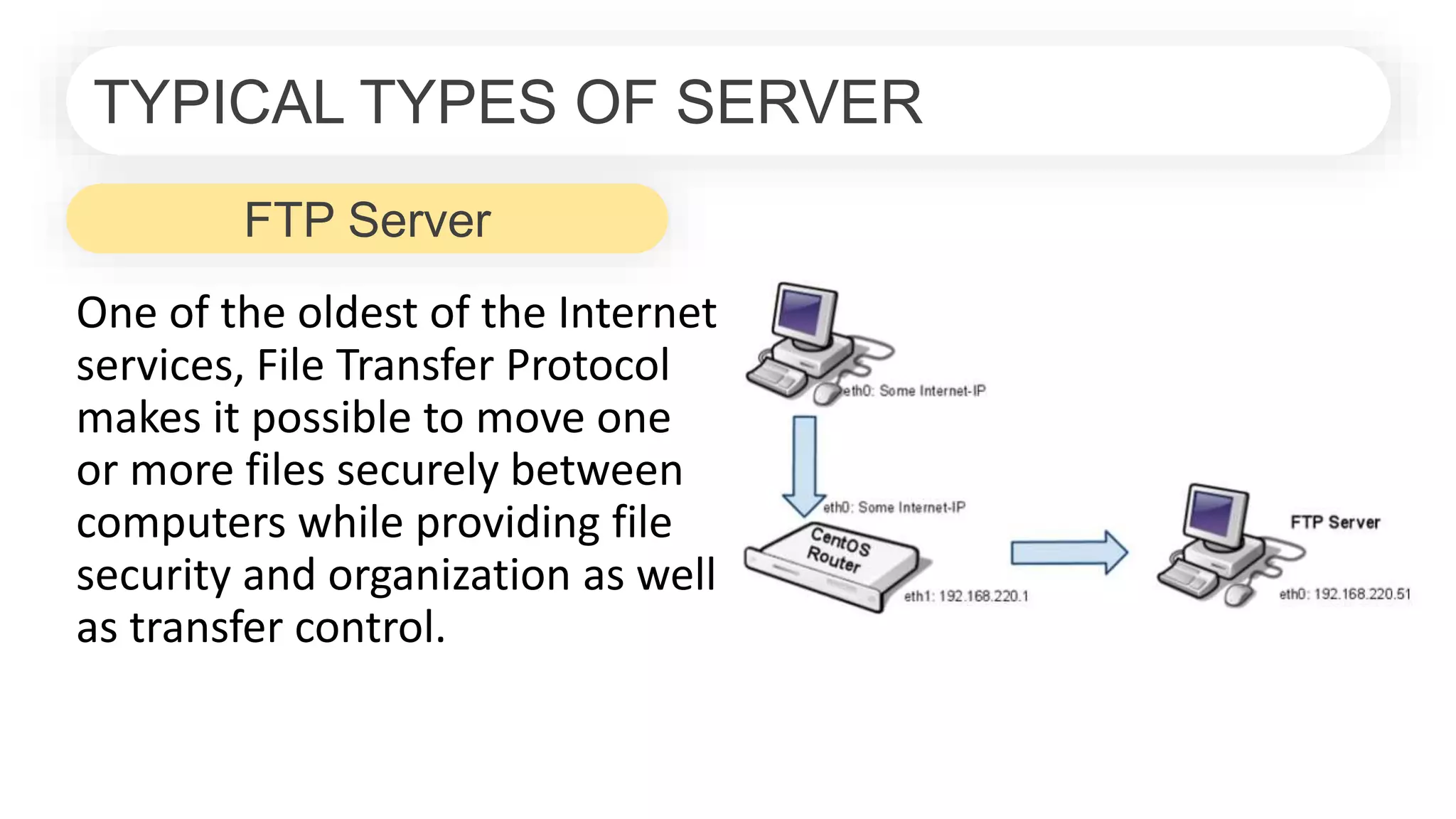 TYPICAL TYPES OF SERVER

FTP Server

One of the oldest of the Internet services, File Transfer Protocol makes it possible to move one or more files securely between computers while providing file security and organization as well as transfer control.

eth0: Some Internet-IP

eth0: Some Internet-IP

CentOS Router

eth1: 192.168.220.1

FTP Server

eth0: 192.168.220.51